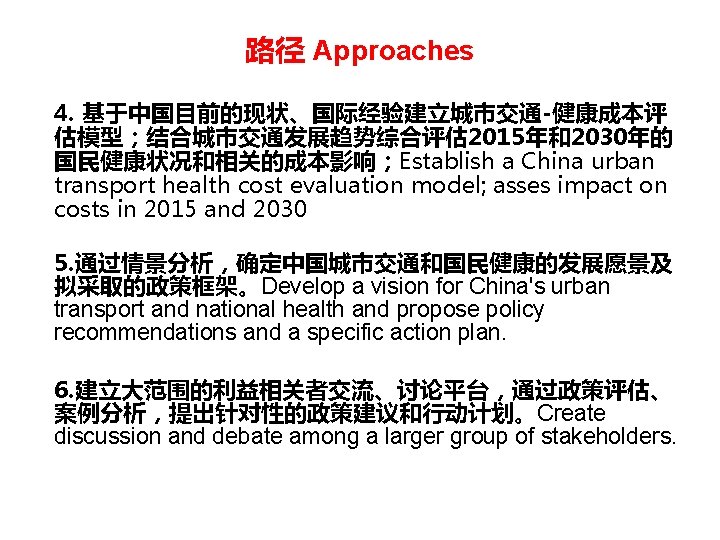 路径 Approaches

4. 基于中国目前的现状、国际经验建立城市交通-健康成本评估模型；结合城市交通发展趋势综合评估2015年和2030年的国民健康状况和相关的成本影响；Establish a China urban transport health cost evaluation model; asses impact on costs in 2015 and 2030

5.通过情景分析，确定中国城市交通和国民健康的发展愿景及拟采取的政策框架。Develop a vision for China's urban transport and national health and propose policy recommendations and a specific action plan.

6.建立大范围的利益相关者交流、讨论平台，通过政策评估、案例分析，提出针对性的政策建议和行动计划。Create discussion and debate among a larger group of stakeholders.